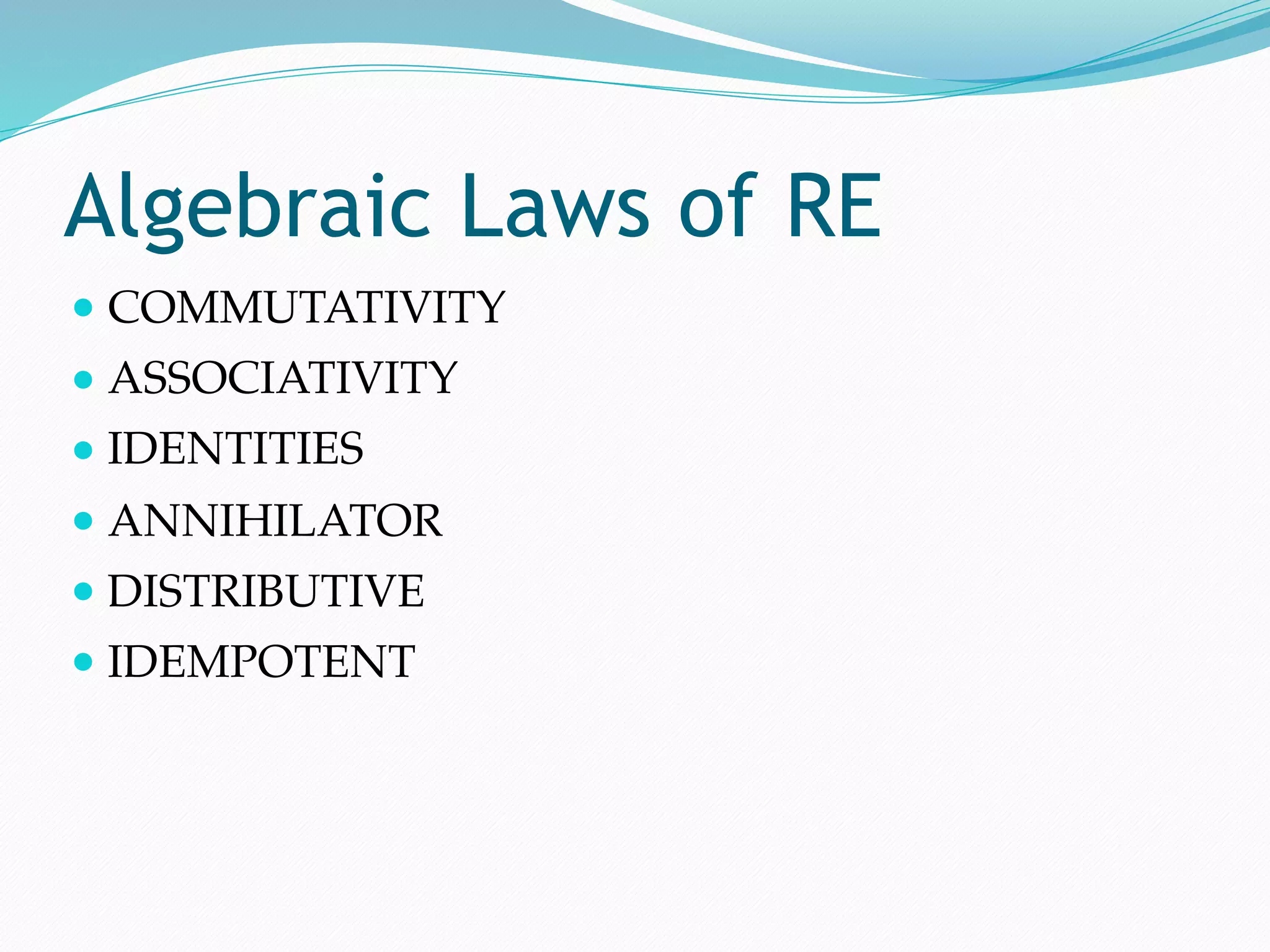 Algebraic Laws of RE

- COMMUTATIVITY
- ASSOCIATIVITY
- IDENTITIES
- ANNIHILATOR
- DISTRIBUTIVE
- IDEMPOTENT